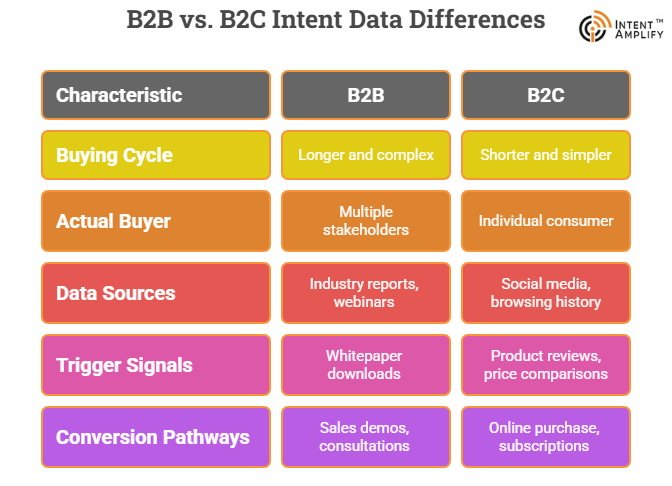 B2B vs. B2C Intent Data Differences

INTENT™ AMPLIFY

| Characteristic | B2B | B2C |
|---|---|---|
| Buying Cycle | Longer and complex | Shorter and simpler |
| Actual Buyer | Multiple stakeholders | Individual consumer |
| Data Sources | Industry reports, webinars | Social media, browsing history |
| Trigger Signals | Whitepaper downloads | Product reviews, price comparisons |
| Conversion Pathways | Sales demos, consultations | Online purchase, subscriptions |